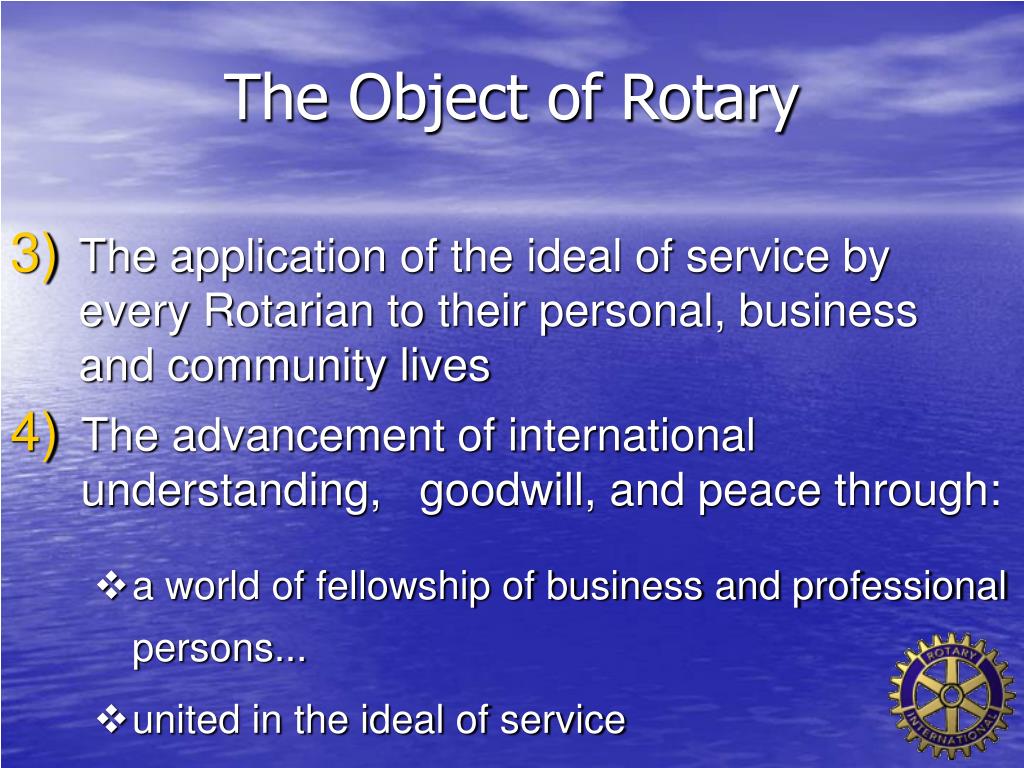 The Object of Rotary

3) The application of the ideal of service by every Rotarian to their personal, business and community lives

4) The advancement of international understanding, goodwill, and peace through:

❖ a world of fellowship of business and professional persons...

❖ united in the ideal of service

ROTARY INTERNATIONAL